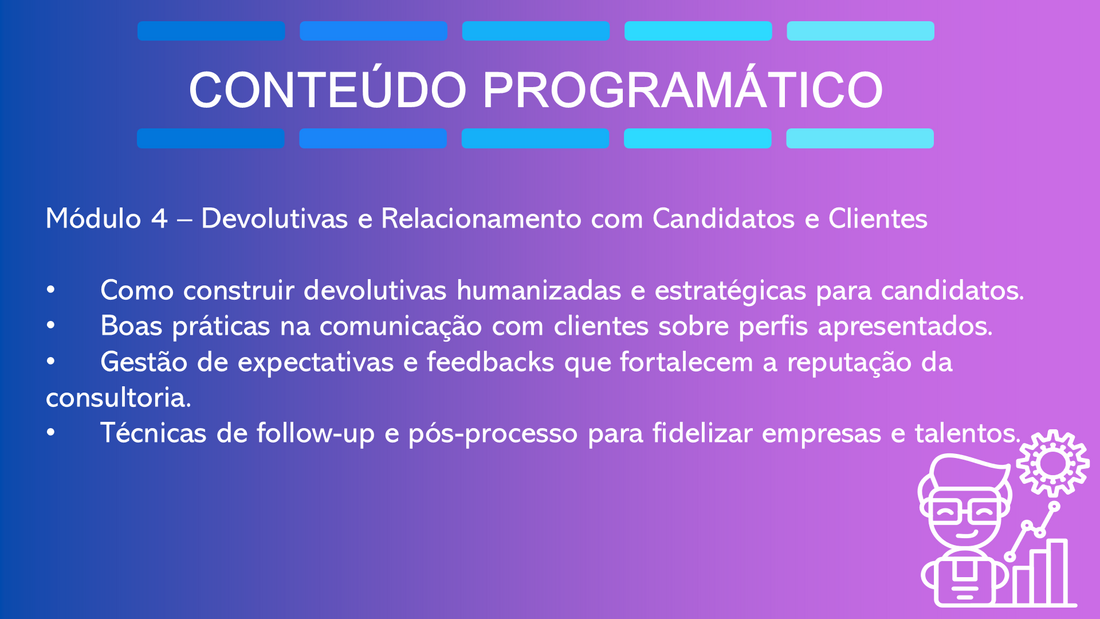 CONTEÚDO PROGRAMÁTICO

Módulo 4 – Devolutivas e Relacionamento com Candidatos e Clientes

•	Como construir devolutivas humanizadas e estratégicas para candidatos.
•	Boas práticas na comunicação com clientes sobre perfis apresentados.
•	Gestão de expectativas e feedbacks que fortalecem a reputação da consultoria.
•	Técnicas de follow-up e pós-processo para fidelizar empresas e talentos.